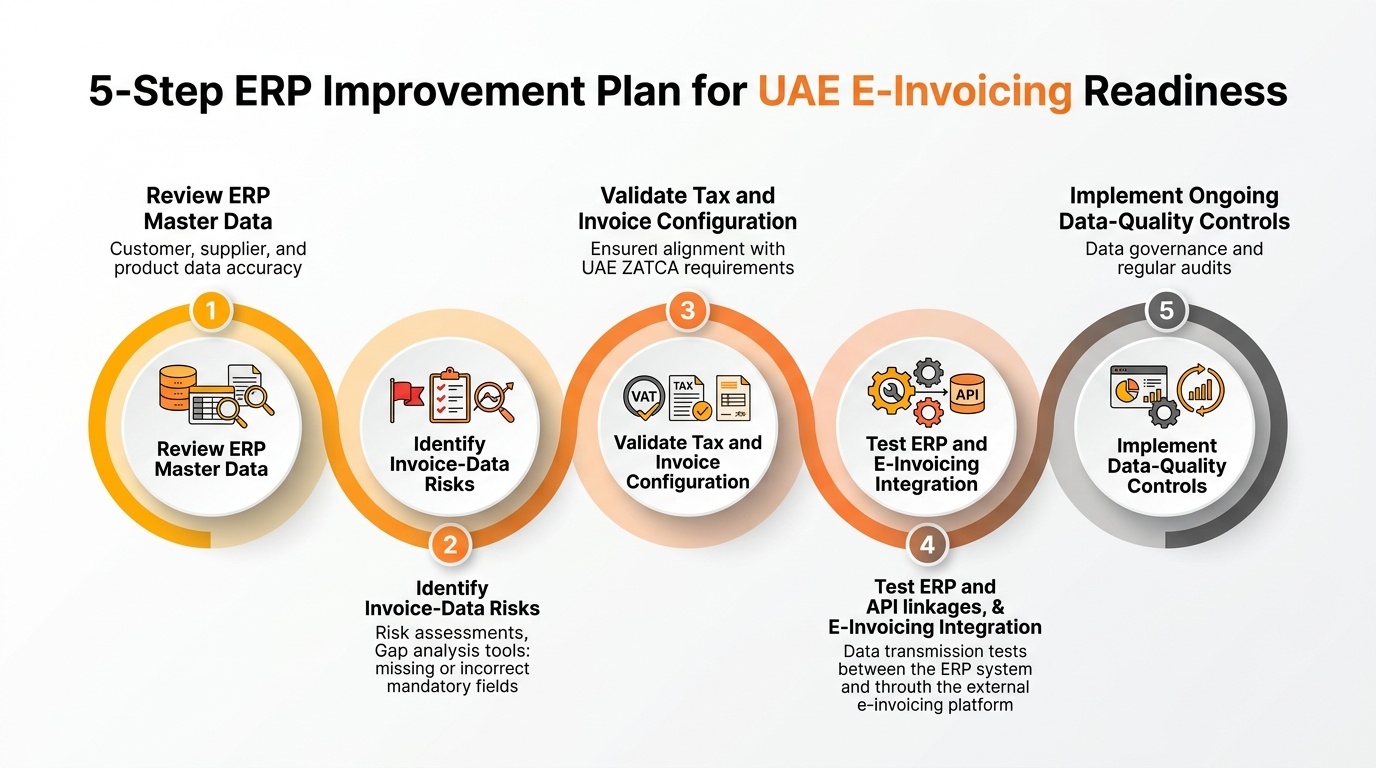 5-Step ERP Improvement Plan for UAE E-Invoicing Readiness

Review ERP Master Data
Customer, supplier, and product data accuracy

1

Review ERP Master Data

Identify Invoice-Data Risks

2

Identify Invoice-Data Risks
Risk assessments, Gap analysis tools: missing or incorrect mandatory fields

Validate Tax and Invoice Configuration
Ensuren alignment with UAE ZATCA requirements

3

VAT TAX

Validate Tax and Invoice Configuration

API

Test ERP and E-Invoicing Integration

4

Test ERP and API linkages, & E-Invoicing Integration
Data transmission tests between the ERP system and throuth the external e-invoicing platform

Implement Ongoing Data-Quality Controls
Data governance and regular audits

5

Implement Data-Quality Controls